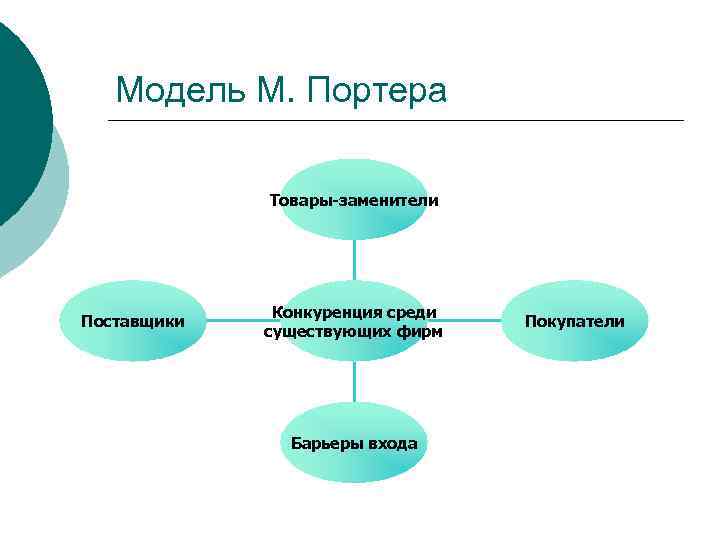 Модель М. Портера

Товары-заменители

Поставщики

Конкуренция среди существующих фирм

Покупатели

Барьеры входа